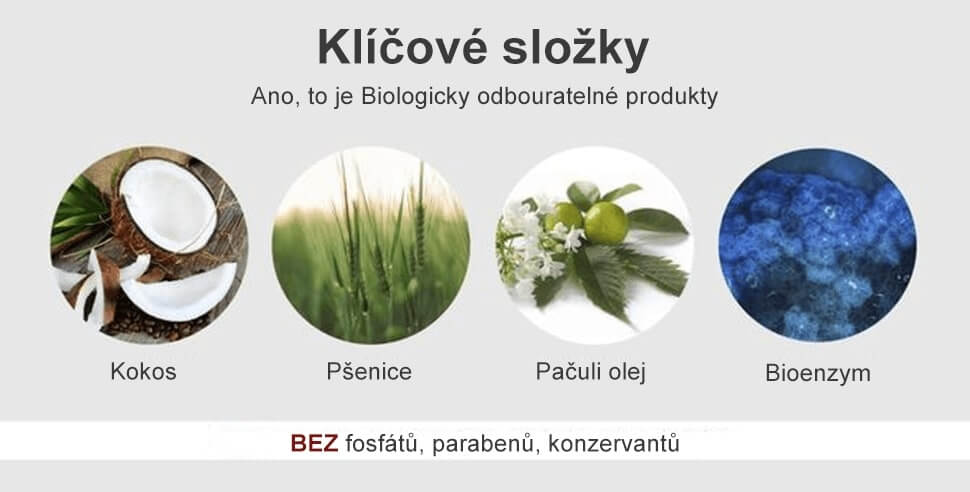 Klíčové složky

Ano, to je Biologicky odbouratelné produkty

Kokos

Pšenice

Pačuli olej

Bioenzym

BEZ fosfátů, parabenů, konzervantů